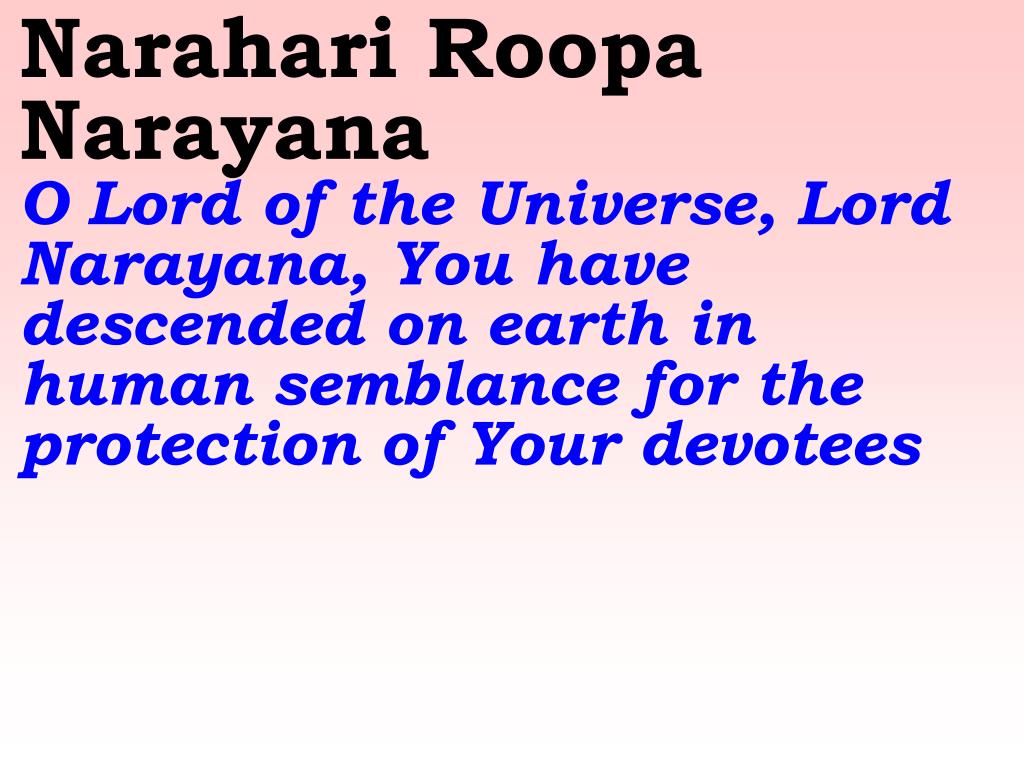 Narahari Roopa Narayana

O Lord of the Universe, Lord Narayana, You have descended on earth in human semblance for the protection of Your devotees